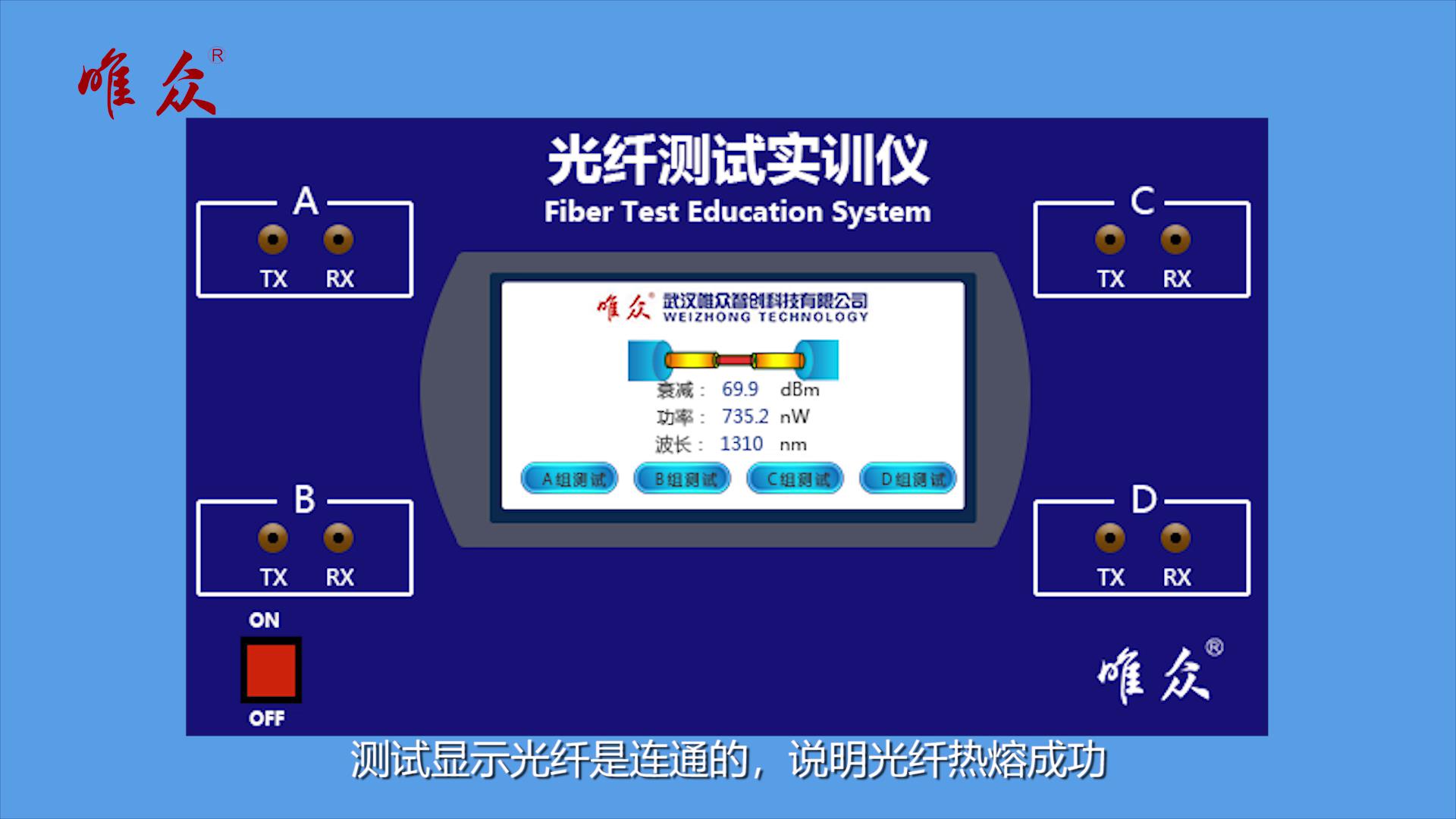 唯众®

光纤测试实训仪
Fiber Test Education System

A
TX RX

C
TX RX

唯众® 武汉唯众智创科技有限公司
WEIZHONG TECHNOLOGY

衰减： 69.9 dBm
功率： 735.2 nW
波长： 1310 nm

A组测试 B组测试 C组测试 D组测试

B
TX RX

D
TX RX

ON
OFF

唯众®

测试显示光纤是连通的，说明光纤热熔成功